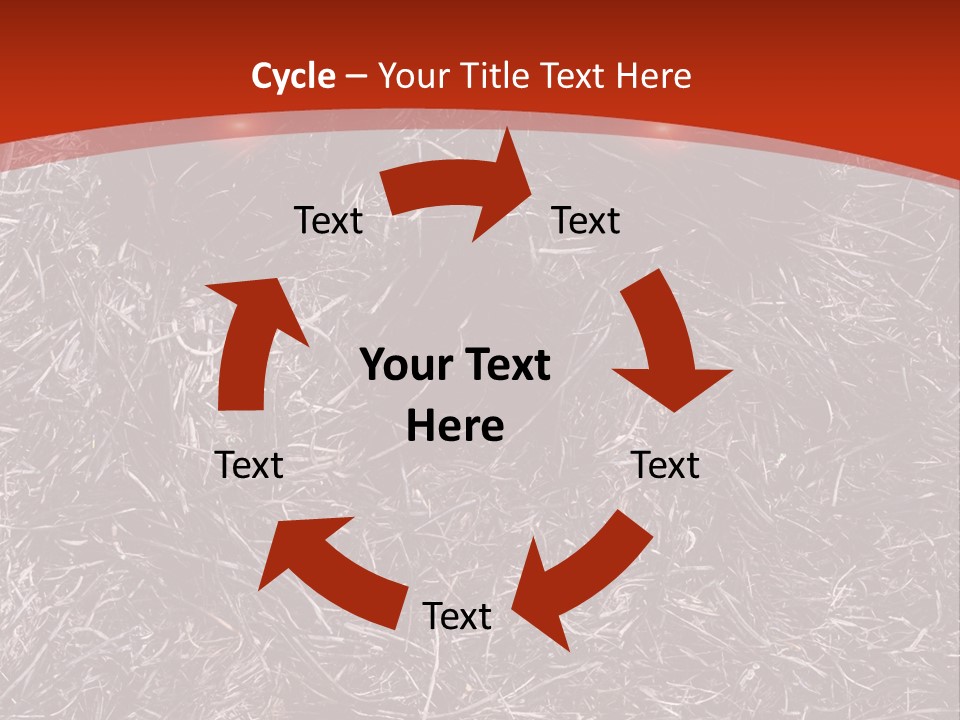 Cycle – Your Title Text Here

Text

Text

Your Text Here

Text

Text

Text